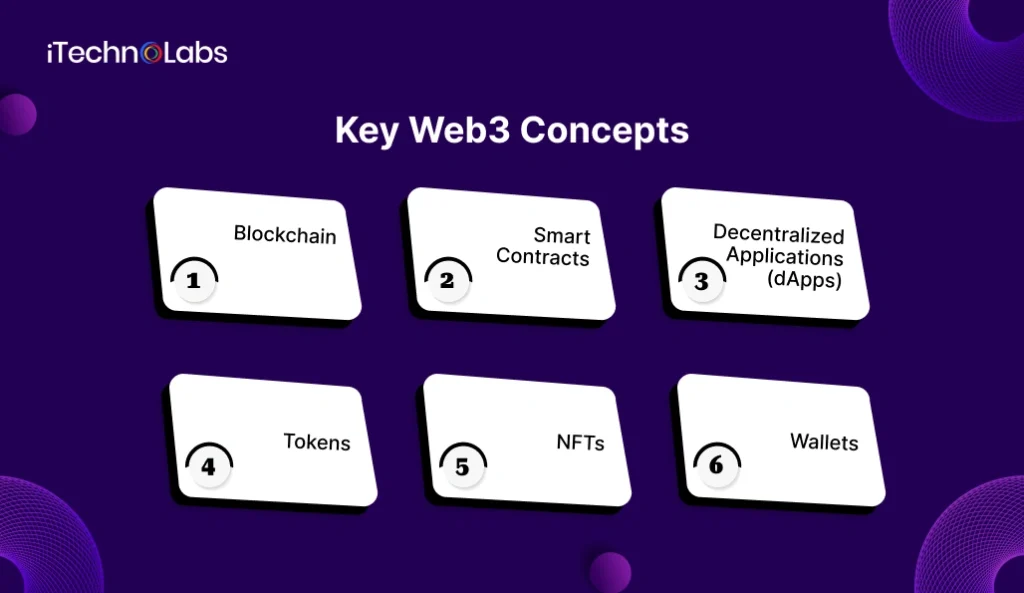 iTechnoLabs

Key Web3 Concepts

1 Blockchain

2 Smart Contracts

3 Decentralized Applications (dApps)

4 Tokens

5 NFTs

6 Wallets